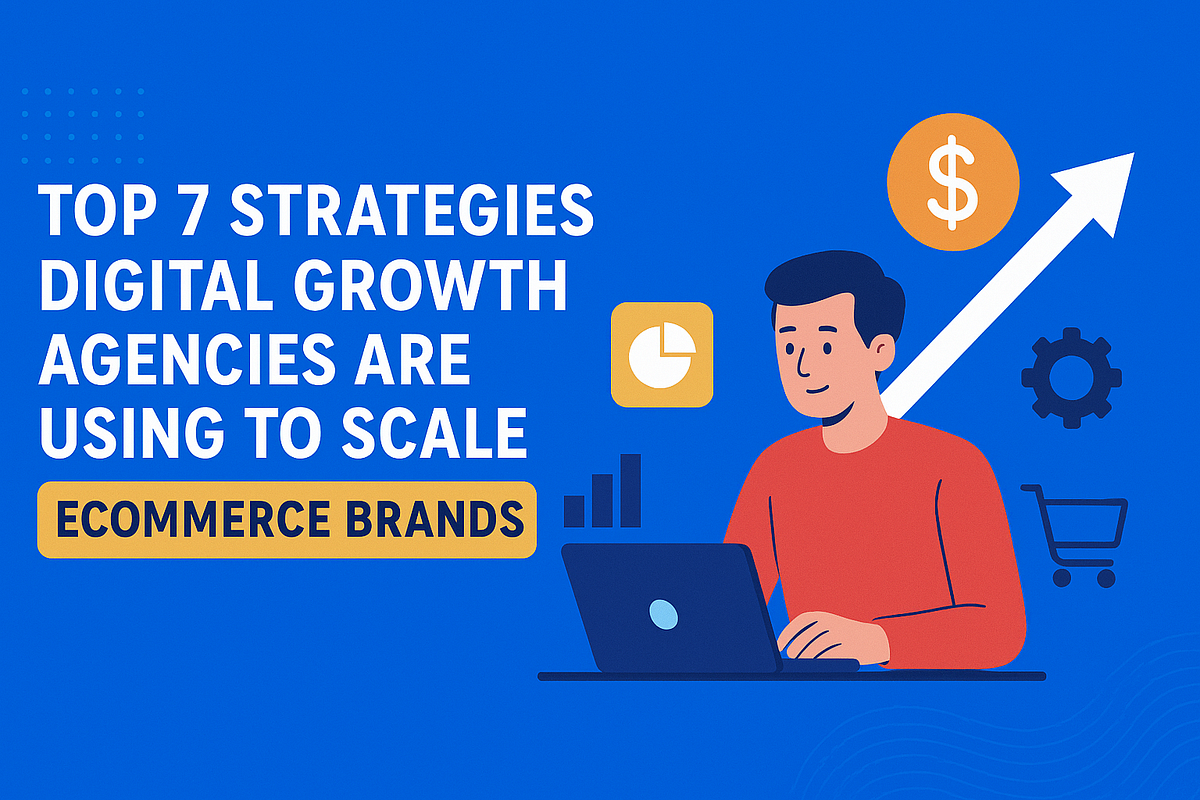 TOP 7 STRATEGIES DIGITAL GROWTH AGENCIES ARE USING TO SCALE

ECOMMERCE BRANDS

$